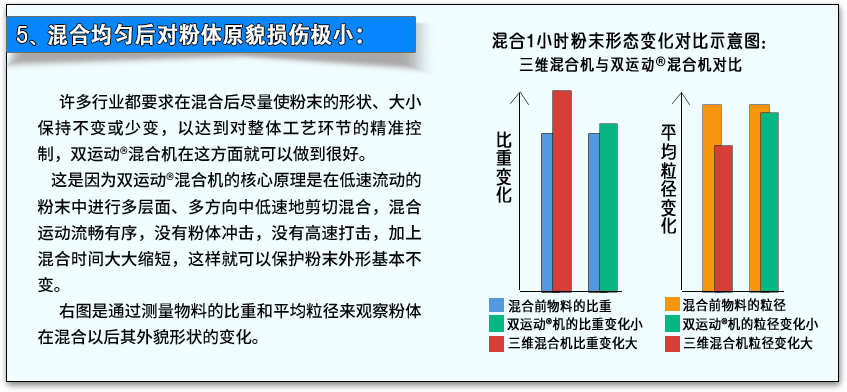 5、混合均匀后对粉体原貌损伤极小：

许多行业都要求在混合后尽量使粉末的形状、大小保持不变或少变，以达到对整体工艺环节的精准控制，双运动®混合机在这方面就可以做到很好。

这是因为双运动®混合机的核心原理是在低速流动的粉末中进行多层面、多方向中低速地剪切混合，混合运动流畅有序，没有粉体冲击，没有高速打击，加上混合时间大大缩短，这样就可以保护粉末外形基本不变。

右图是通过测量物料的比重和平均粒径来观察粉体在混合以后其外貌形状的变化。

混合1小时粉末形态变化对比示意图：
三维混合机与双运动®混合机对比

比重变化

平均粒径变化

混合前物料的比重
双运动®机的比重变化小
三维混合机比重变化大

混合前物料的粒径
双运动®机的粒径变化小
三维混合机粒径变化大